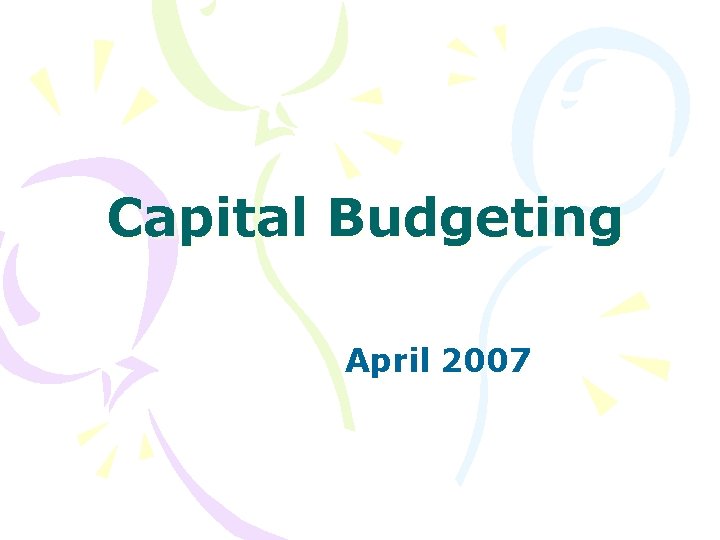 Capital Budgeting

April 2007